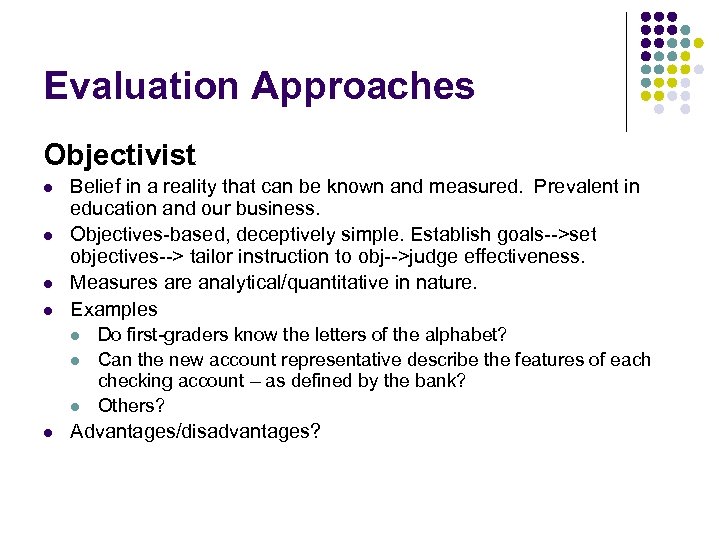 Evaluation Approaches

Objectivist

- Belief in a reality that can be known and measured. Prevalent in education and our business.
- Objectives-based, deceptively simple. Establish goals-->set objectives--> tailor instruction to obj-->judge effectiveness.
- Measures are analytical/quantitative in nature.
- Examples
  - Do first-graders know the letters of the alphabet?
  - Can the new account representative describe the features of each checking account – as defined by the bank?
  - Others?
- Advantages/disadvantages?